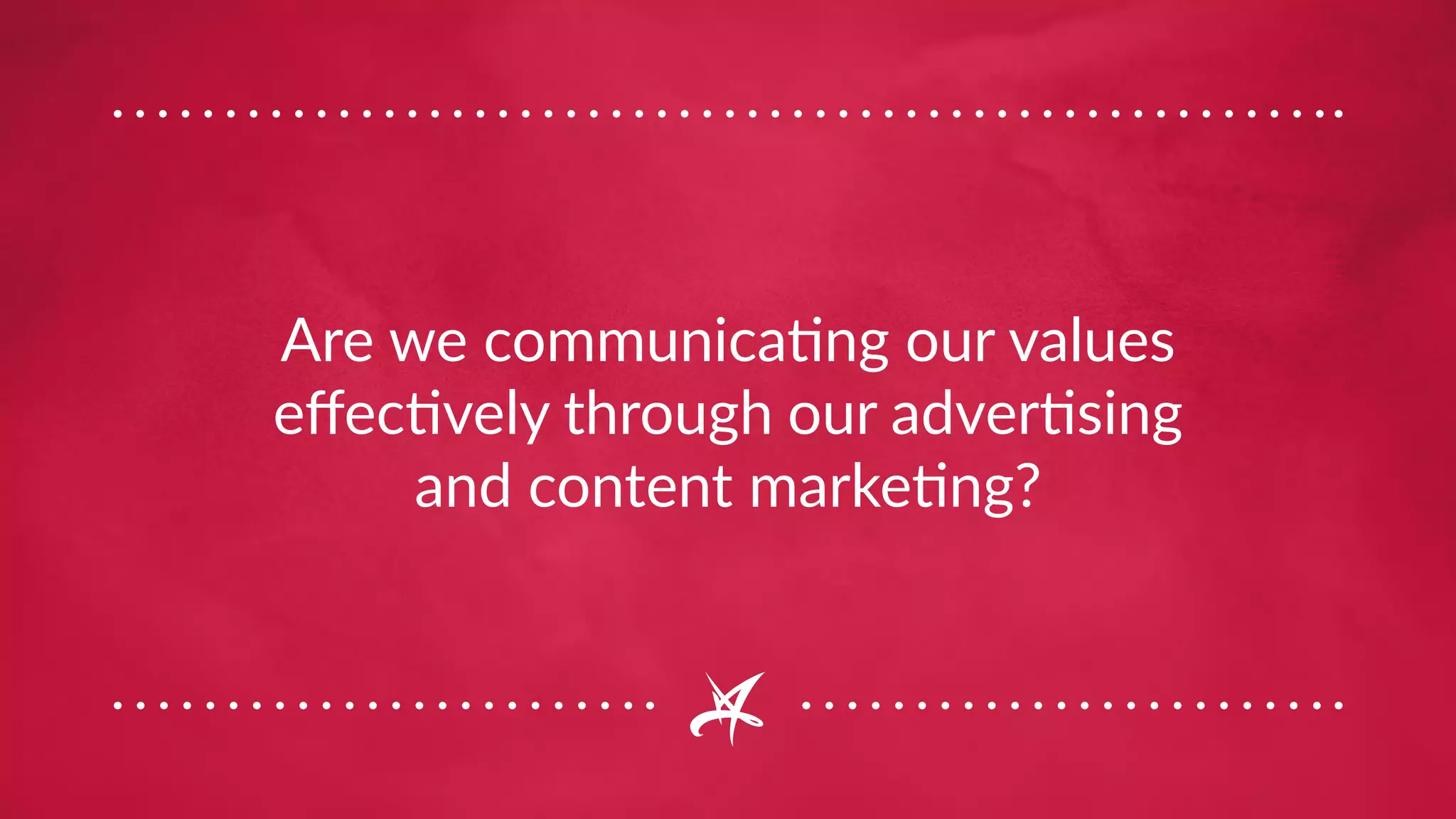 Are we communicating our values effectively through our advertising and content marketing?